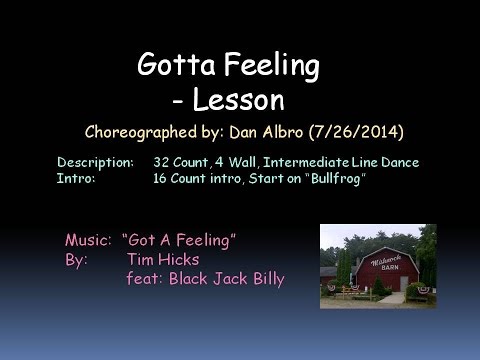 Gotta Feeling
- Lesson

Choreographed by: Dan Albro (7/26/2014)

Description: 32 Count, 4 Wall, Intermediate Line Dance
Intro: 16 Count intro, Start on "Bullfrog"

Music: "Got A Feeling"
By: Tim Hicks
feat: Black Jack Billy

Mishnock
BARN